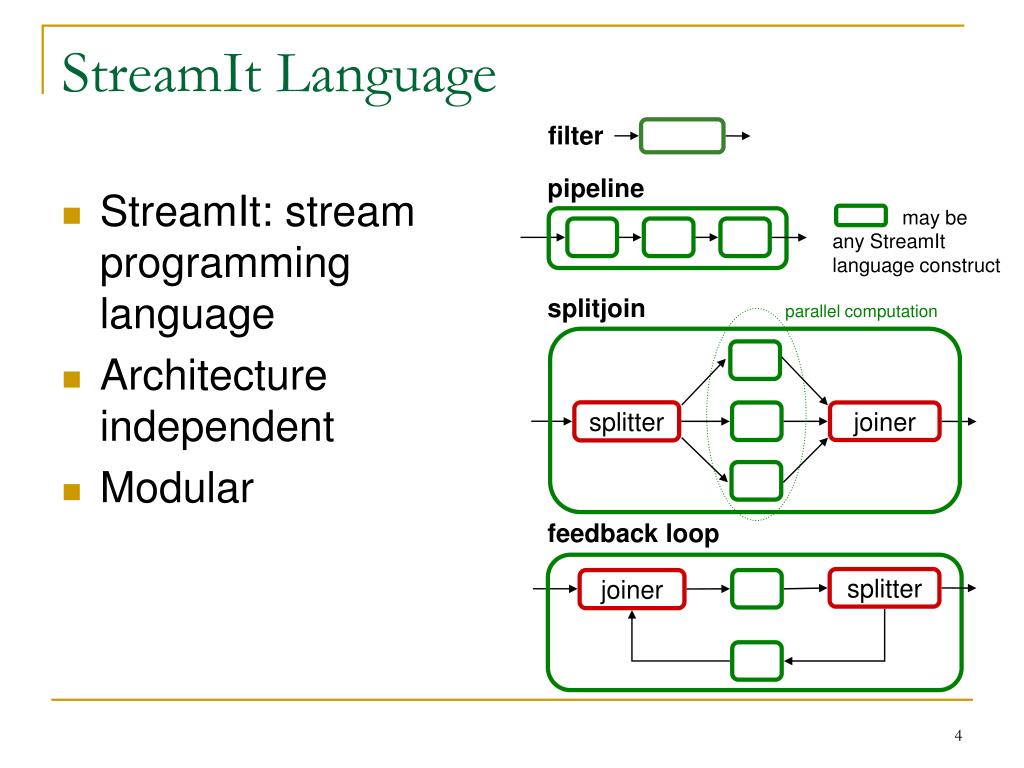 StreamIt Language

StreamIt: stream programming language

Architecture independent

Modular

filter

pipeline

may be any StreamIt language construct

splitjoin

parallel computation

splitter

joiner

feedback loop

joiner

splitter

4